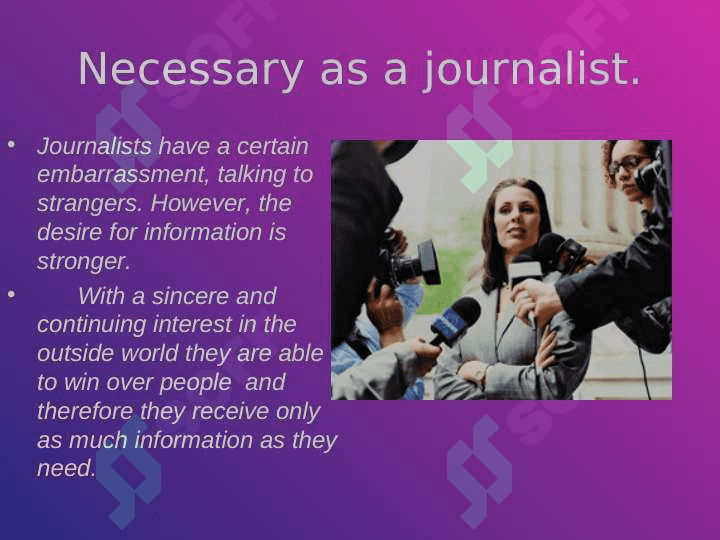 Necessary as a journalist.

• Journalists have a certain embarrassment, talking to strangers. However, the desire for information is stronger.

• With a sincere and continuing interest in the outside world they are able to win over people and therefore they receive only as much information as they need.